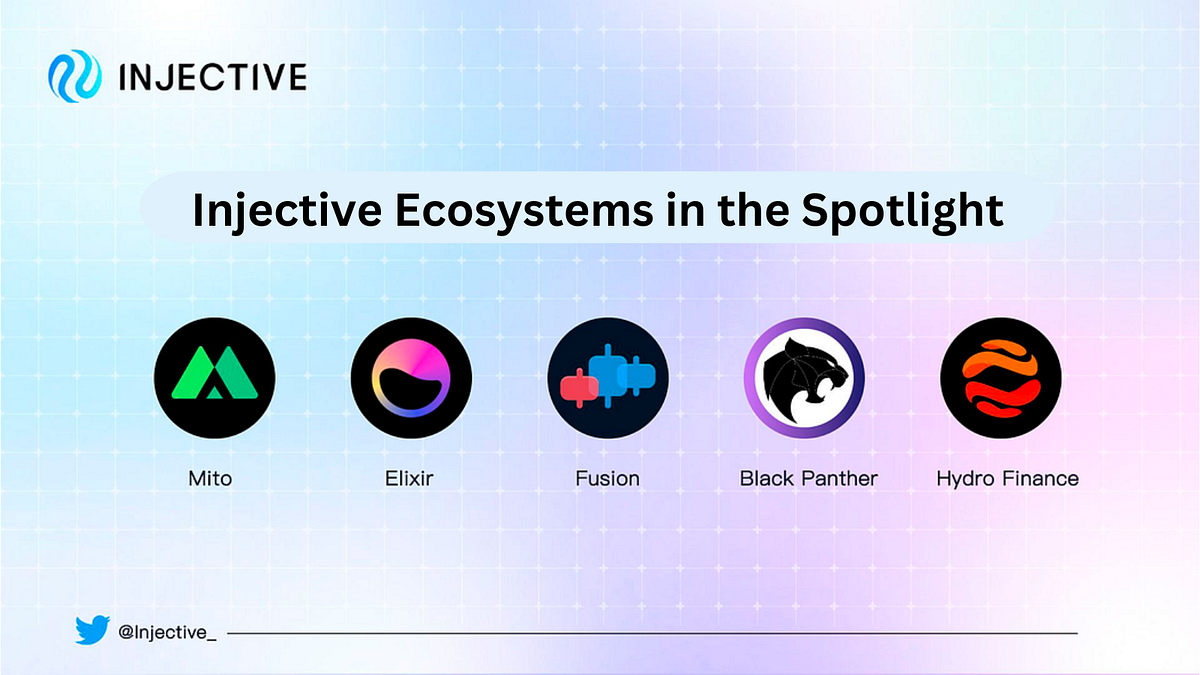 INJECTIVE

Injective Ecosystems in the Spotlight

Mito

Elixir

Fusion

Black Panther

Hydro Finance

@Injective_